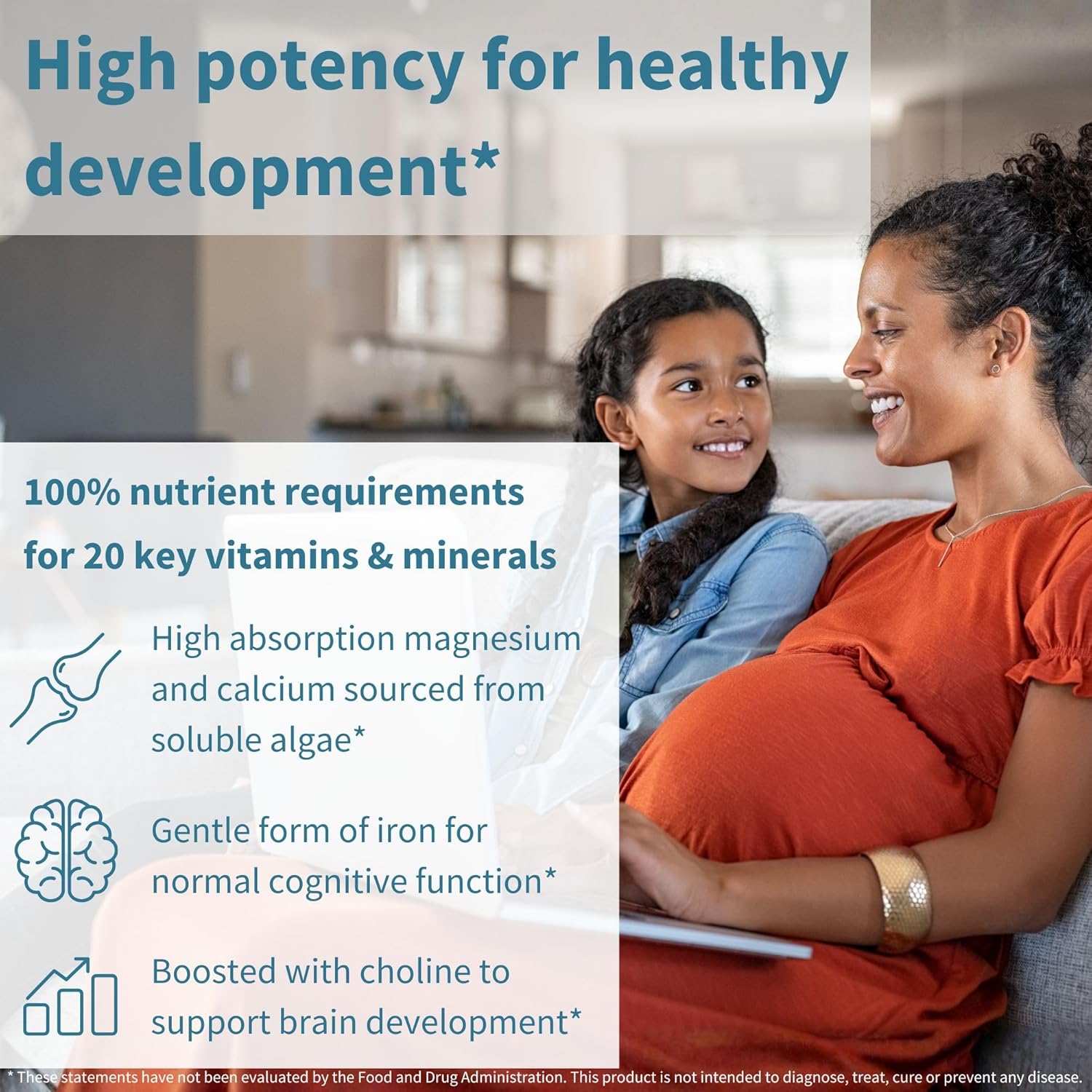 High potency for healthy development*

100% nutrient requirements for 20 key vitamins & minerals

High absorption magnesium and calcium sourced from soluble algae*

Gentle form of iron for normal cognitive function*

Boosted with choline to support brain development*

* These statements have not been evaluated by the Food and Drug Administration. This product is not intended to diagnose, treat, cure or prevent any disease.